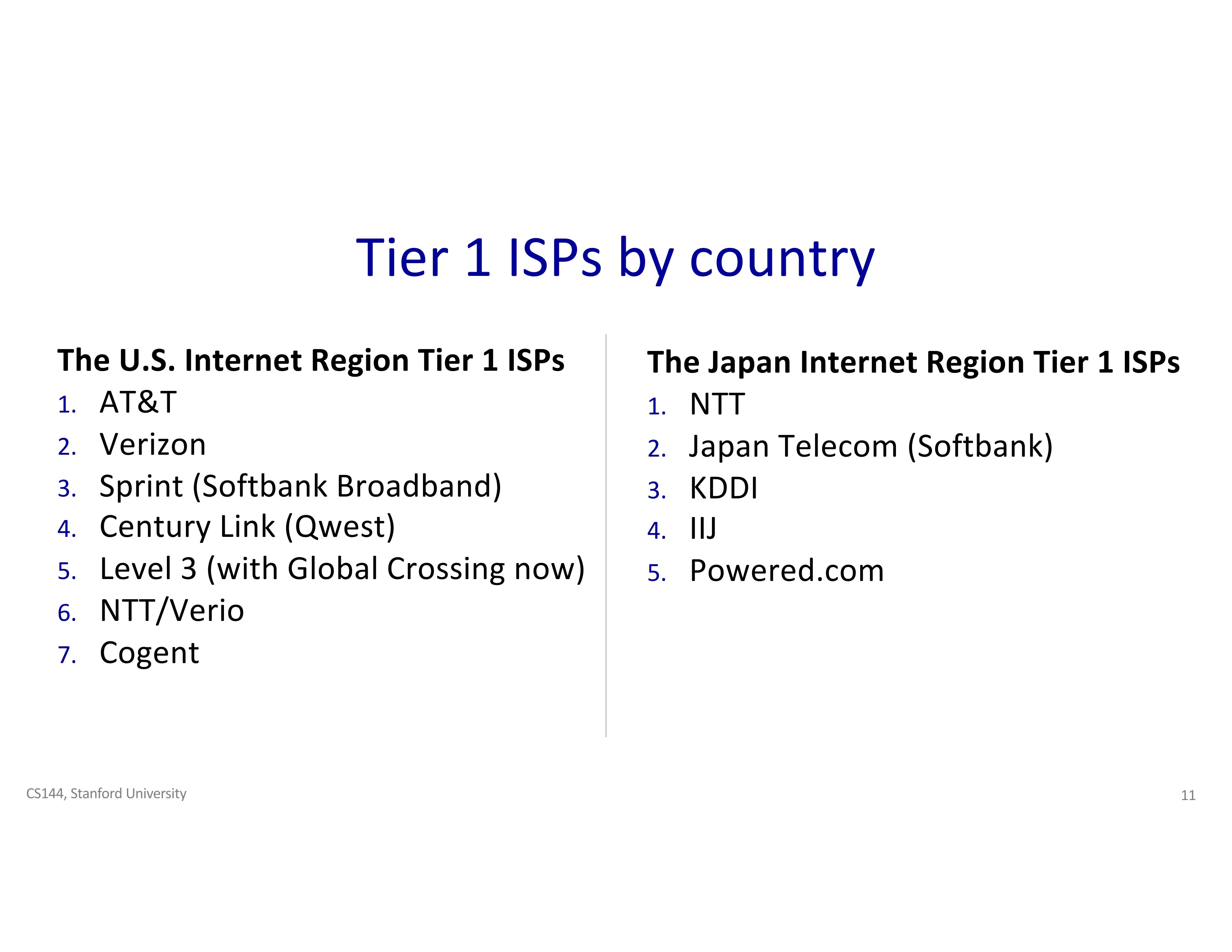 Tier 1 ISPs by country

The U.S. Internet Region Tier 1 ISPs
1. AT&T
2. Verizon
3. Sprint (Softbank Broadband)
4. Century Link (Qwest)
5. Level 3 (with Global Crossing now)
6. NTT/Verio
7. Cogent

The Japan Internet Region Tier 1 ISPs
1. NTT
2. Japan Telecom (Softbank)
3. KDDI
4. IIJ
5. Powered.com

CS144, Stanford University

11